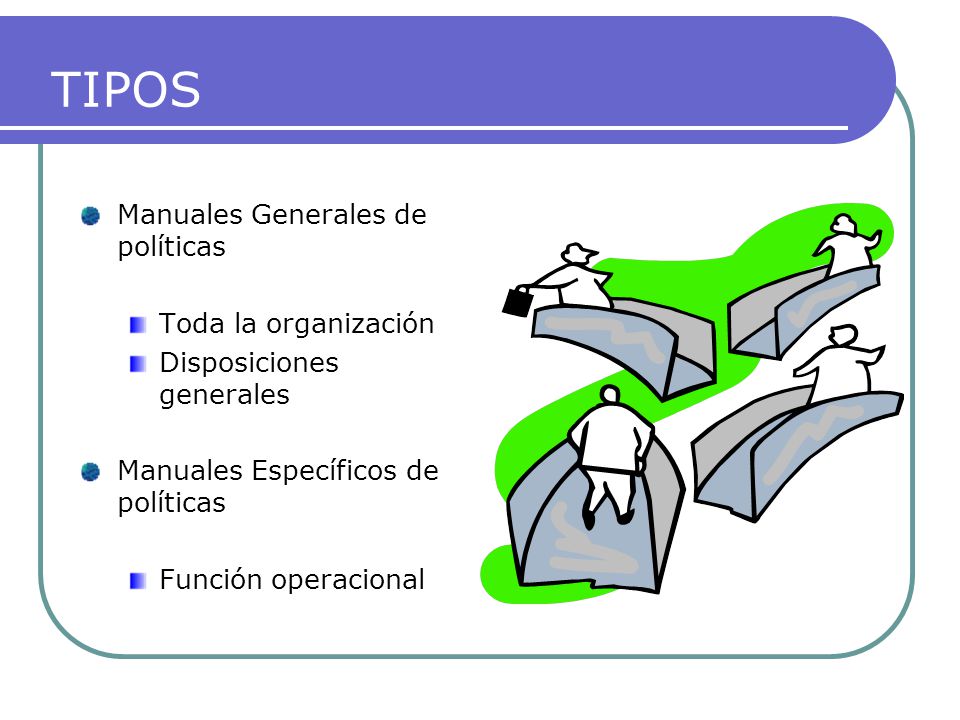 TIPOS

Manuales Generales de políticas

Toda la organización

Disposiciones generales

Manuales Específicos de políticas

Función operacional